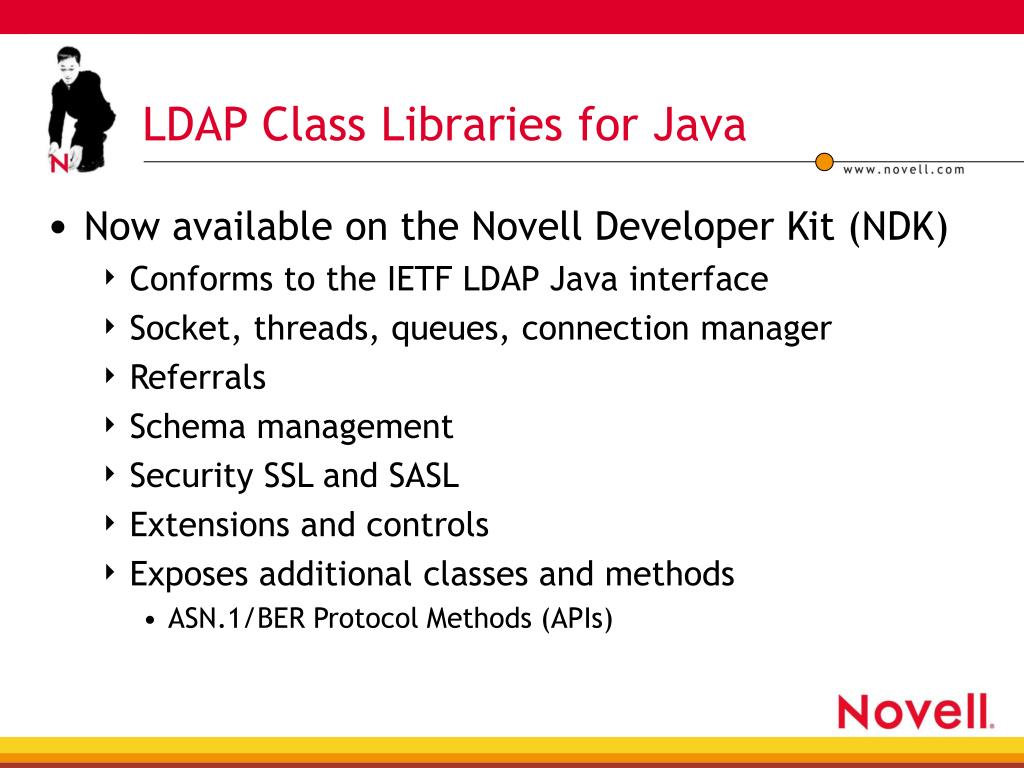 N

LDAP Class Libraries for Java

www.novell.com

• Now available on the Novell Developer Kit (NDK)
 ‣ Conforms to the IETF LDAP Java interface
 ‣ Socket, threads, queues, connection manager
 ‣ Referrals
 ‣ Schema management
 ‣ Security SSL and SASL
 ‣ Extensions and controls
 ‣ Exposes additional classes and methods
 • ASN.1/BER Protocol Methods (APIs)

Novell.